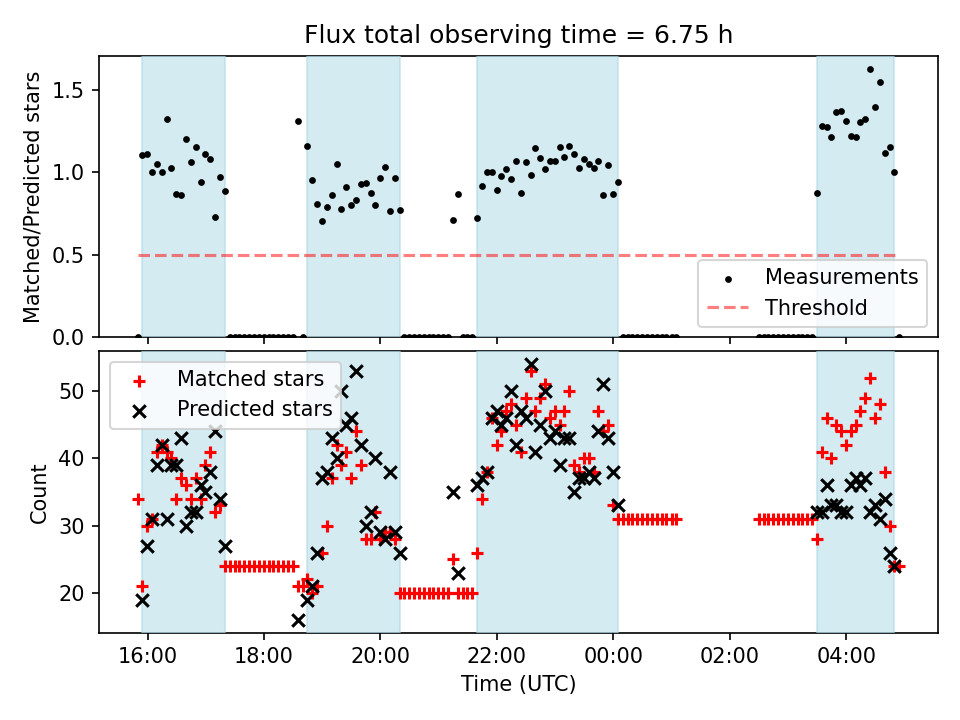 Flux total observing time = 6.75 h

Matched/Predicted stars

1.5
1.0
0.5
0.0

Measurements
Threshold

Matched stars
Predicted stars

Count

50
40
30
20

16:00
18:00
20:00
22:00
00:00
02:00
04:00

Time (UTC)